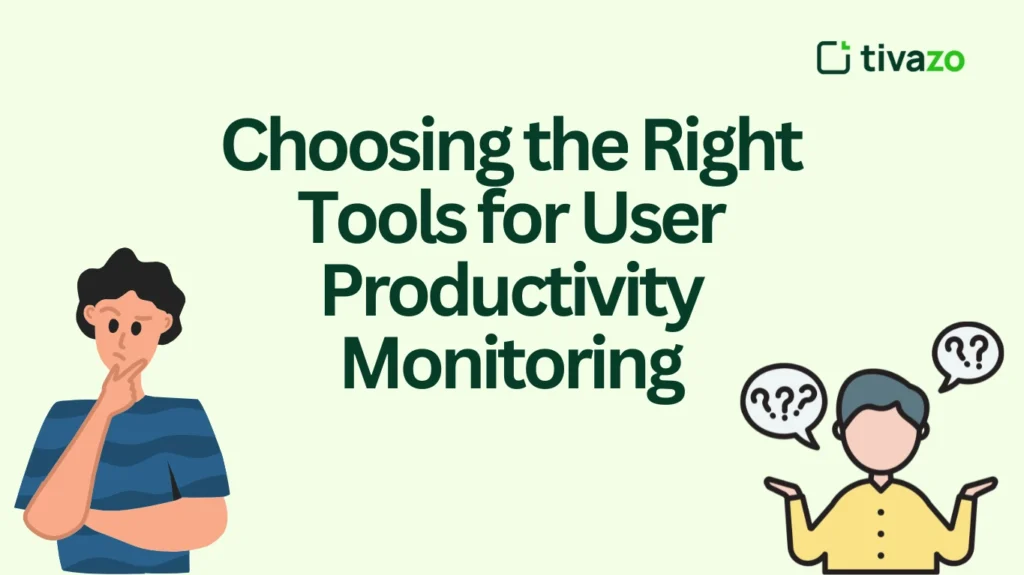 tivazo

Choosing the Right Tools for User Productivity Monitoring

???

??